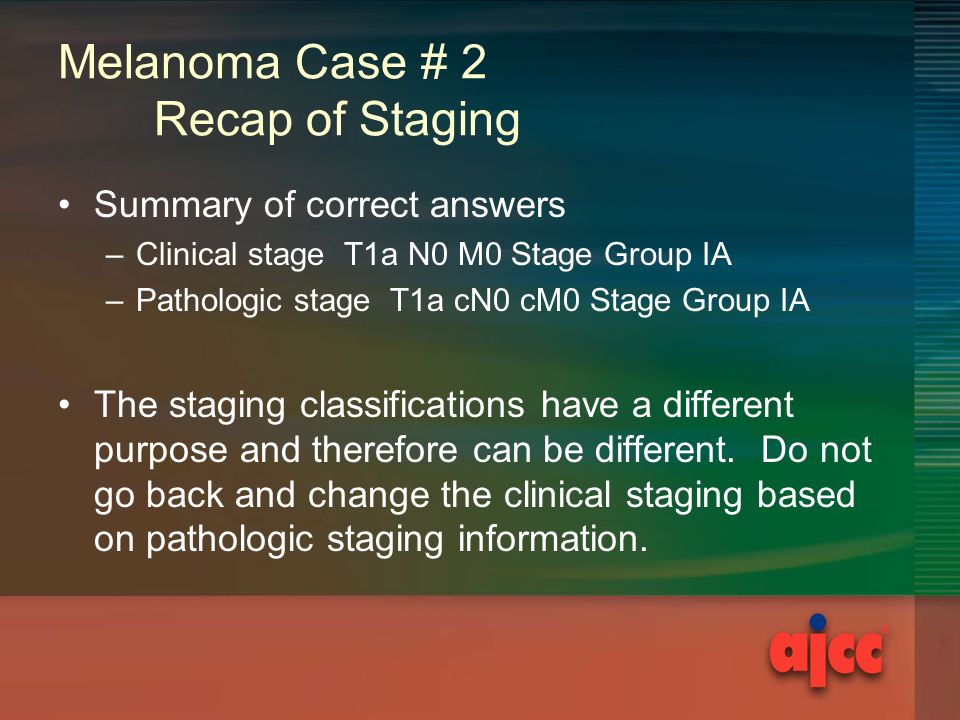 Melanoma Case # 2
Recap of Staging

• Summary of correct answers
– Clinical stage T1a N0 M0 Stage Group IA
– Pathologic stage T1a cN0 cM0 Stage Group IA

• The staging classifications have a different purpose and therefore can be different. Do not go back and change the clinical staging based on pathologic staging information.

ajcc